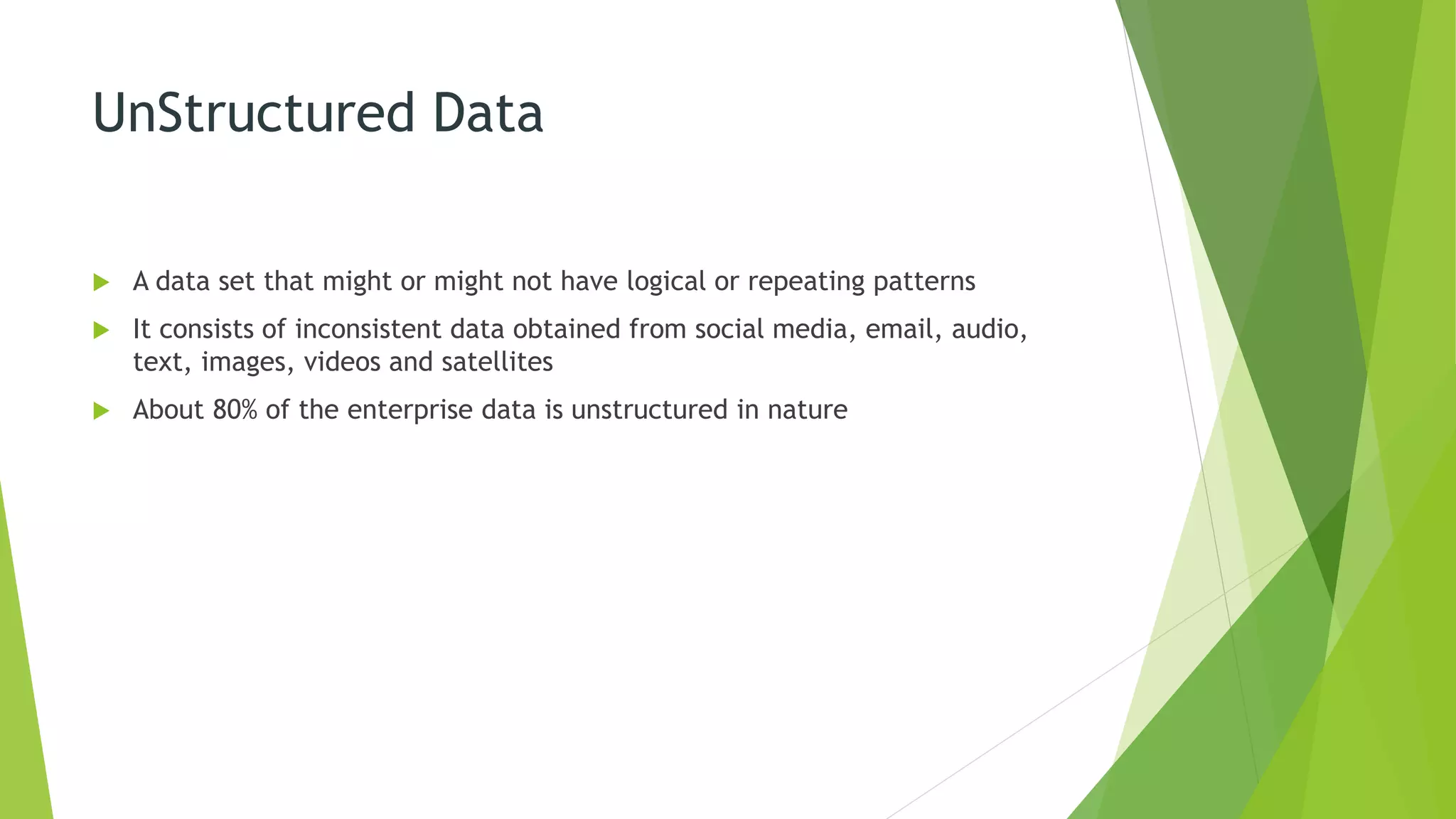 UnStructured Data

A data set that might or might not have logical or repeating patterns

It consists of inconsistent data obtained from social media, email, audio, text, images, videos and satellites

About 80% of the enterprise data is unstructured in nature